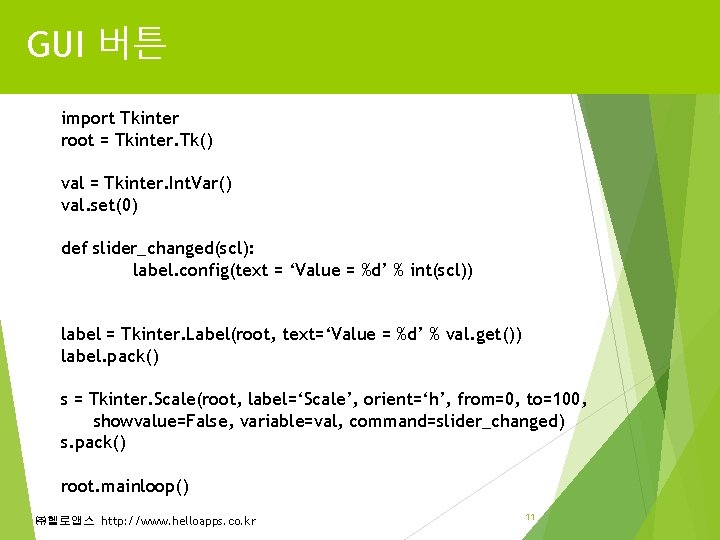 GUI 버튼

import Tkinter
root = Tkinter.Tk()

val = Tkinter.IntVar()
val.set(0)

def slider_changed(scl):
label.config(text = ‘Value = %d’ % int(scl))

label = Tkinter.Label(root, text=‘Value = %d’ % val.get())
label.pack()

s = Tkinter.Scale(root, label=‘Scale’, orient=‘h’, from=0, to=100, showvalue=False, variable=val, command=slider_changed)
s.pack()

root.mainloop()

㈜헬로앱스 http://www.helloapps.co.kr

11